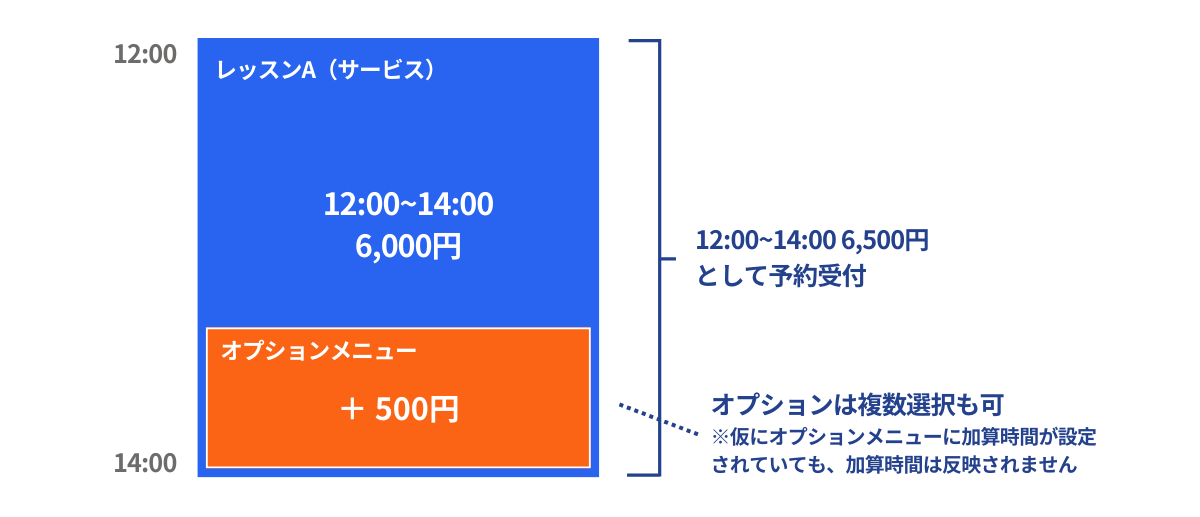 12:00

レッスンA（サービス）

12:00~14:00
6,000円

オプションメニュー

＋ 500円

14:00

12:00~14:00 6,500円
として予約受付

オプションは複数選択も可
※仮にオプションメニューに加算時間が設定されていても、加算時間は反映されません